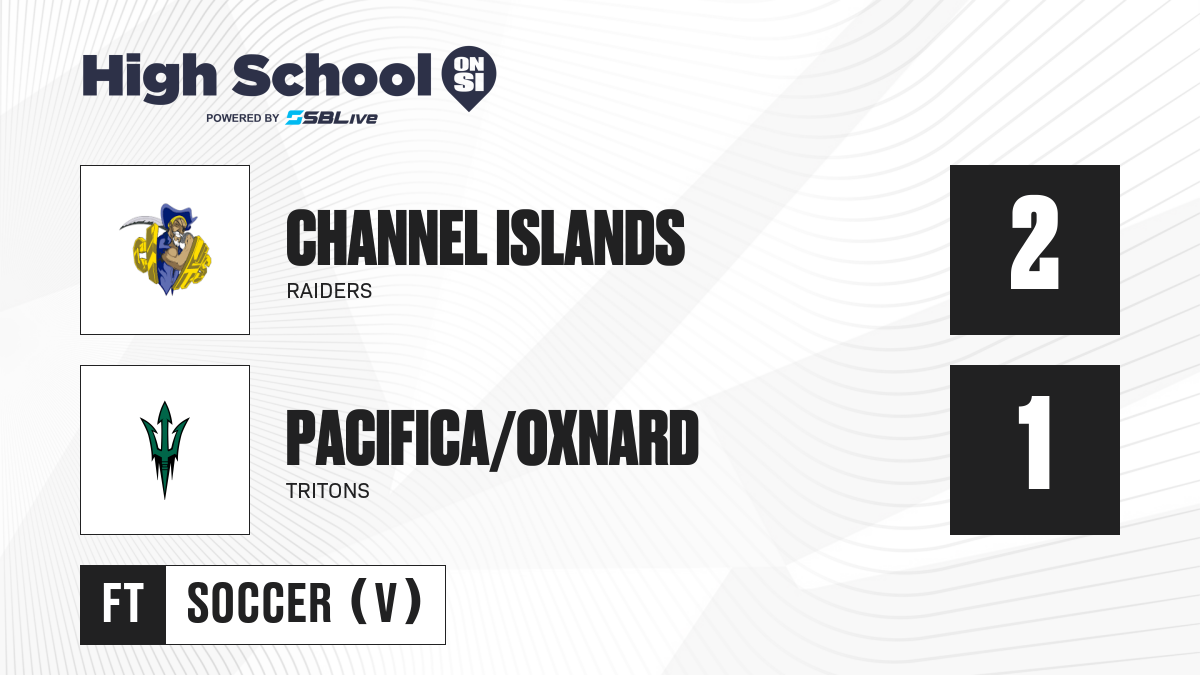 High School ON SI
POWERED BY SBLive

CHANNEL ISLANDS
RAIDERS
2

PACIFICA/OXNARD
TRITONS
1

FT SOCCER (V)